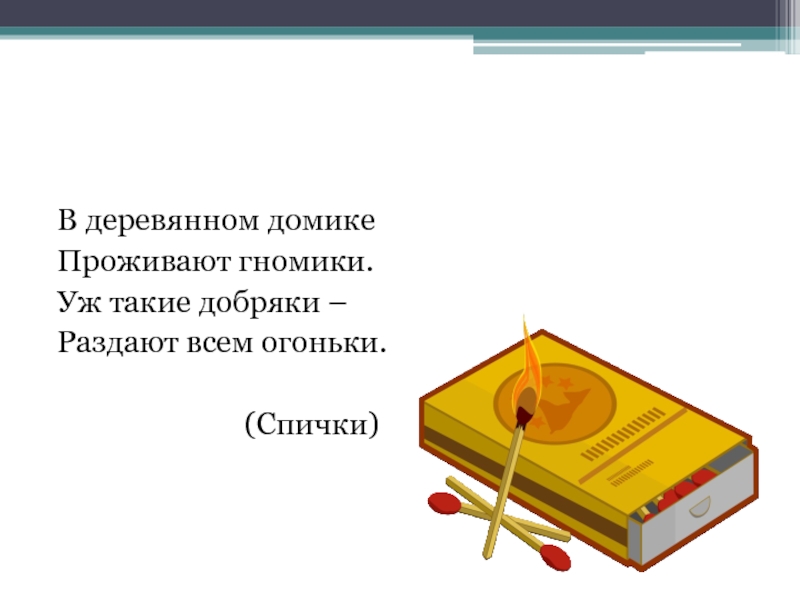 В деревянном домике
Проживают гномики.
Уж такие добряки –
Раздают всем огоньки.

(Спички)